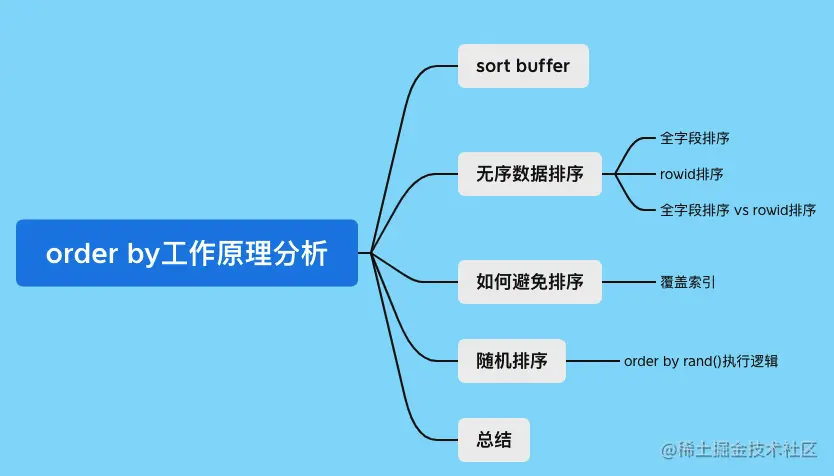 order by工作原理分析

sort buffer

无序数据排序
全字段排序
rowid排序
全字段排序 vs rowid排序

如何避免排序
覆盖索引

随机排序
order by rand()执行逻辑

总结

@稀土掘金技术社区